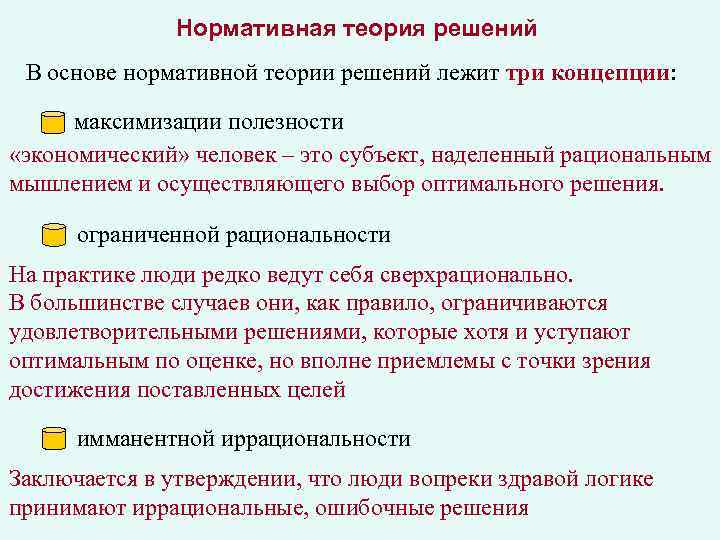 Нормативная теория решений

В основе нормативной теории решений лежит три концепции:

максимизации полезности

«экономический» человек – это субъект, наделенный рациональным мышлением и осуществляющего выбор оптимального решения.

ограниченной рациональности

На практике люди редко ведут себя сверхрационально.
В большинстве случаев они, как правило, ограничиваются удовлетворительными решениями, которые хотя и уступают оптимальным по оценке, но вполне приемлемы с точки зрения достижения поставленных целей

имманентной иррациональности

Заключается в утверждении, что люди вопреки здравой логике принимают иррациональные, ошибочные решения